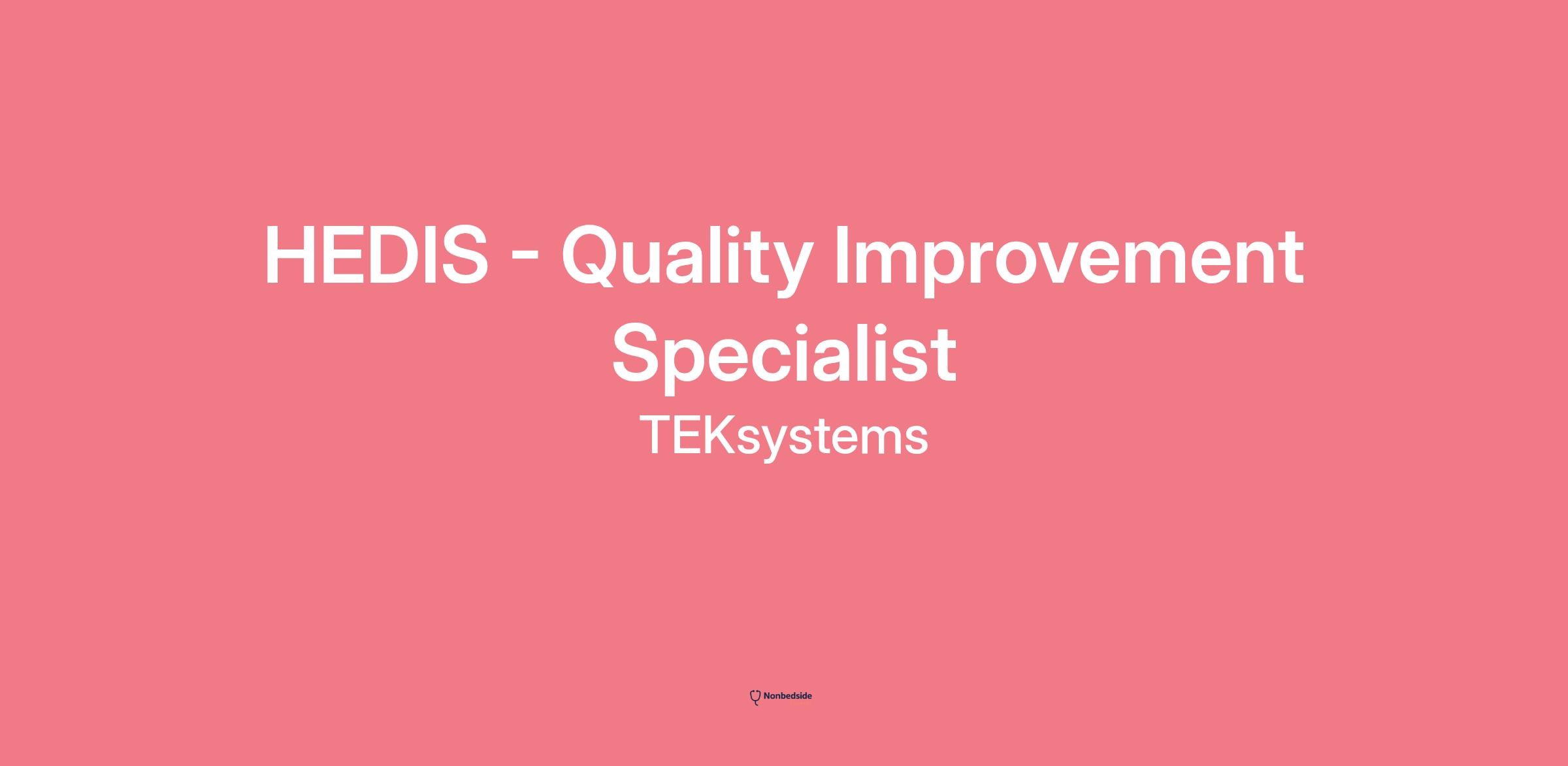 HEDIS - Quality Improvement Specialist

TEKsystems

Nonbedside